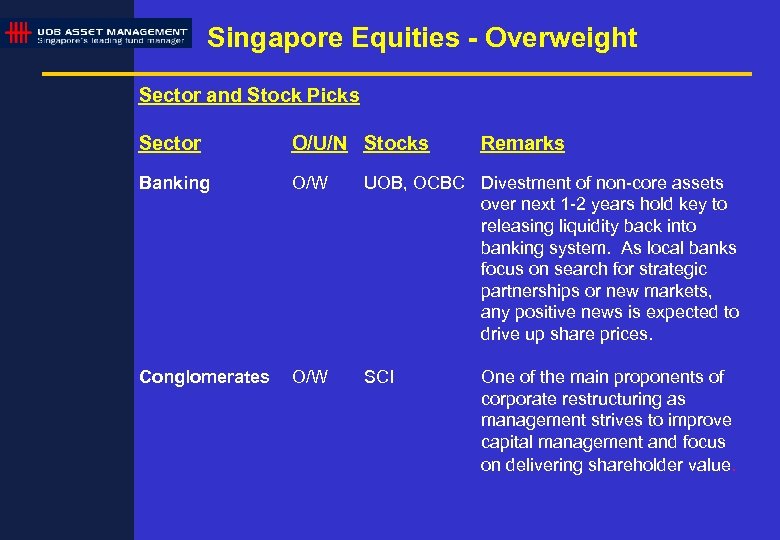 UOB ASSET MANAGEMENT
Singapore's leading fund manager

Singapore Equities - Overweight

Sector and Stock Picks

| Sector | O/U/N | Stocks | Remarks |
|---|---|---|---|
| Banking | O/W | UOB, OCBC | Divestment of non-core assets over next 1-2 years hold key to releasing liquidity back into banking system. As local banks focus on search for strategic partnerships or new markets, any positive news is expected to drive up share prices. |
| Conglomerates | O/W | SCI | One of the main proponents of corporate restructuring as management strives to improve capital management and focus on delivering shareholder value |